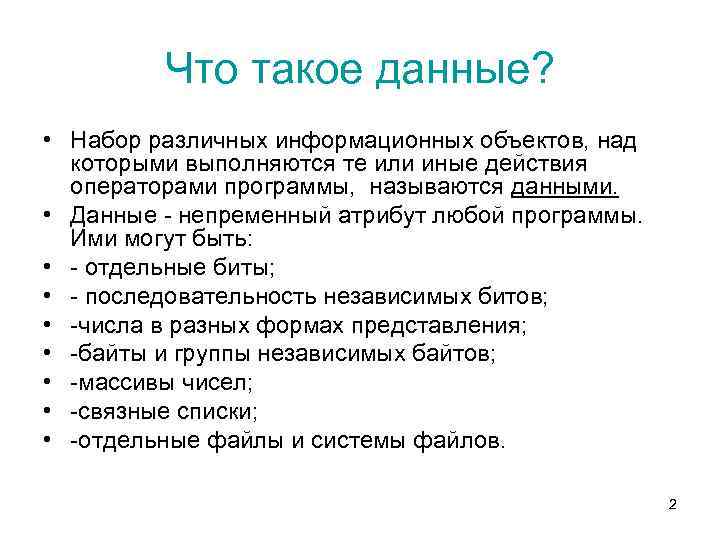 Что такое данные?

• Набор различных информационных объектов, над которыми выполняются те или иные действия операторами программы, называются данными.
• Данные - непременный атрибут любой программы. Ими могут быть:
• - отдельные биты;
• - последовательность независимых битов;
• -числа в разных формах представления;
• -байты и группы независимых байтов;
• -массивы чисел;
• -связные списки;
• -отдельные файлы и системы файлов.

2